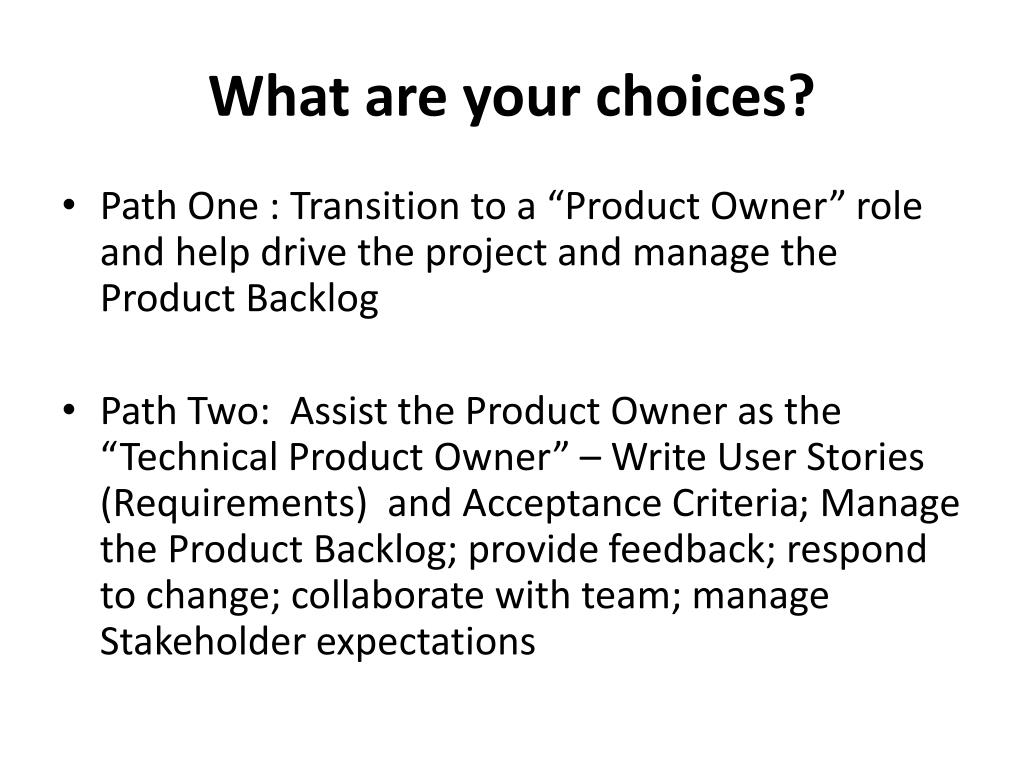 What are your choices?

• Path One : Transition to a “Product Owner” role and help drive the project and manage the Product Backlog

• Path Two: Assist the Product Owner as the “Technical Product Owner” – Write User Stories (Requirements) and Acceptance Criteria; Manage the Product Backlog; provide feedback; respond to change; collaborate with team; manage Stakeholder expectations